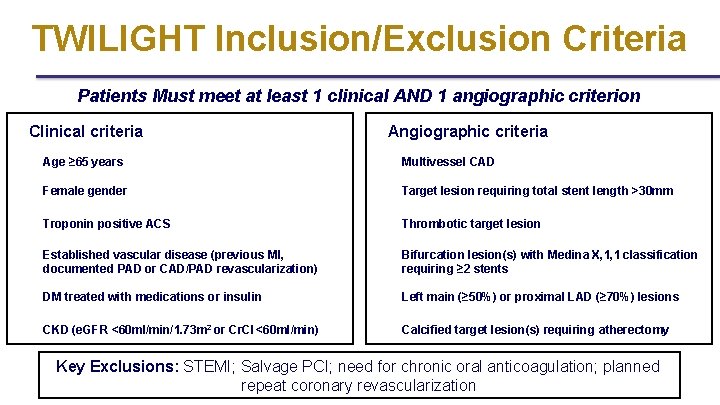 TWILIGHT Inclusion/Exclusion Criteria

Patients Must meet at least 1 clinical AND 1 angiographic criterion

Clinical criteria

Age ≥65 years

Female gender

Troponin positive ACS

Established vascular disease (previous MI, documented PAD or CAD/PAD revascularization)

DM treated with medications or insulin

CKD (eGFR <60ml/min/1.73m² or CrCl <60ml/min)

Angiographic criteria

Multivessel CAD

Target lesion requiring total stent length >30mm

Thrombotic target lesion

Bifurcation lesion(s) with Medina X,1,1 classification requiring ≥2 stents

Left main (≥50%) or proximal LAD (≥70%) lesions

Calcified target lesion(s) requiring atherectomy

Key Exclusions: STEMI; Salvage PCI; need for chronic oral anticoagulation; planned repeat coronary revascularization